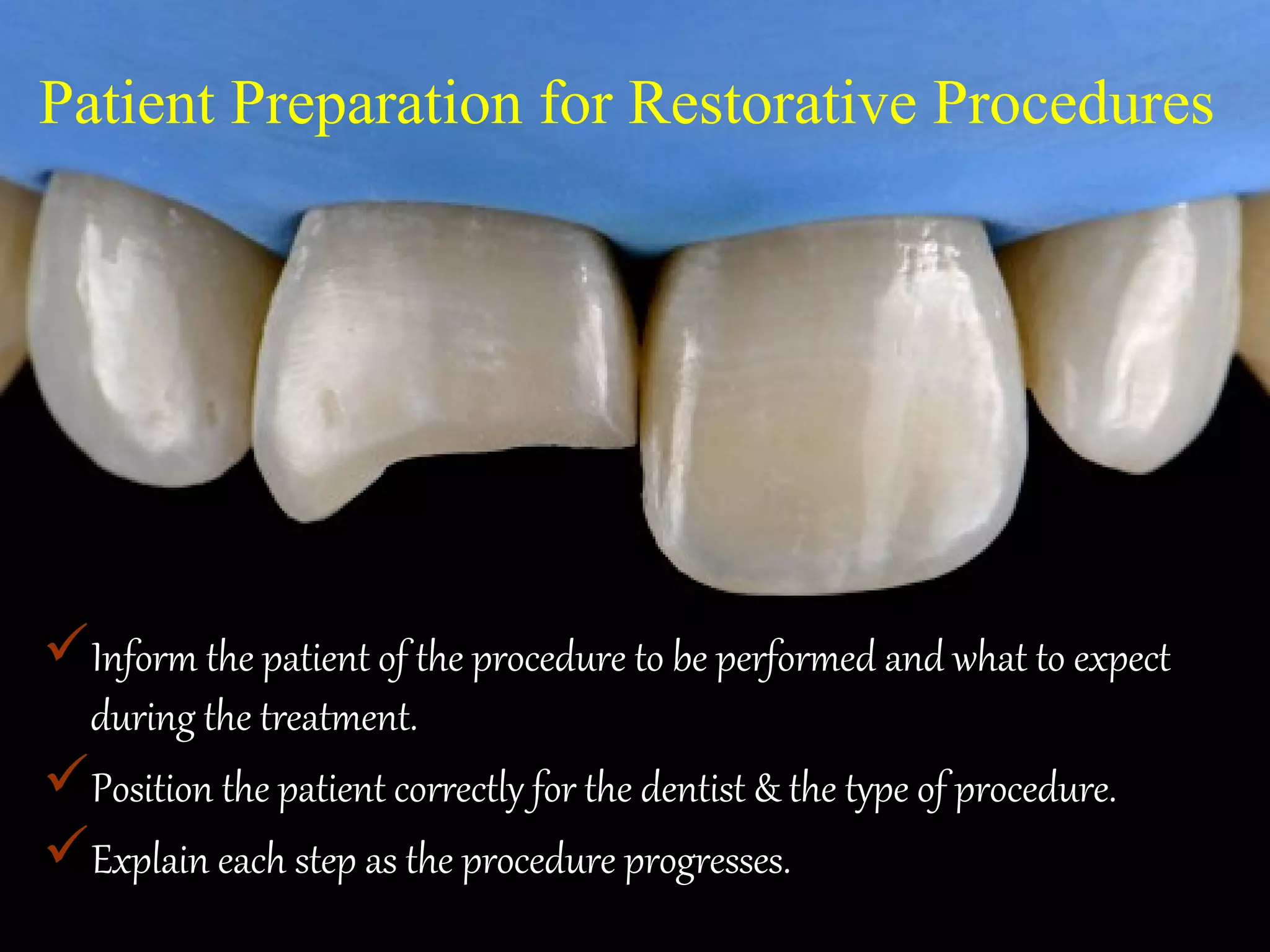 Patient Preparation for Restorative Procedures

✓ Inform the patient of the procedure to be performed and what to expect during the treatment.

✓ Position the patient correctly for the dentist & the type of procedure.

✓ Explain each step as the procedure progresses.